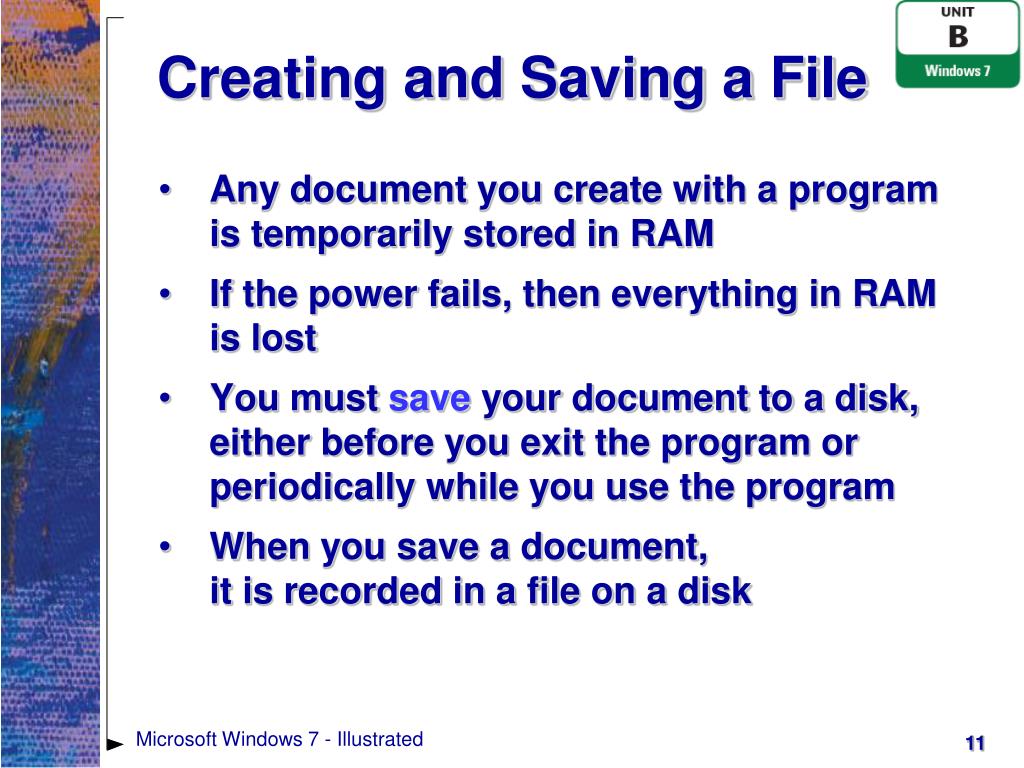 UNIT
B
Windows 7

Creating and Saving a File

• Any document you create with a program is temporarily stored in RAM
• If the power fails, then everything in RAM is lost
• You must save your document to a disk, either before you exit the program or periodically while you use the program
• When you save a document, it is recorded in a file on a disk

Microsoft Windows 7 - Illustrated

11